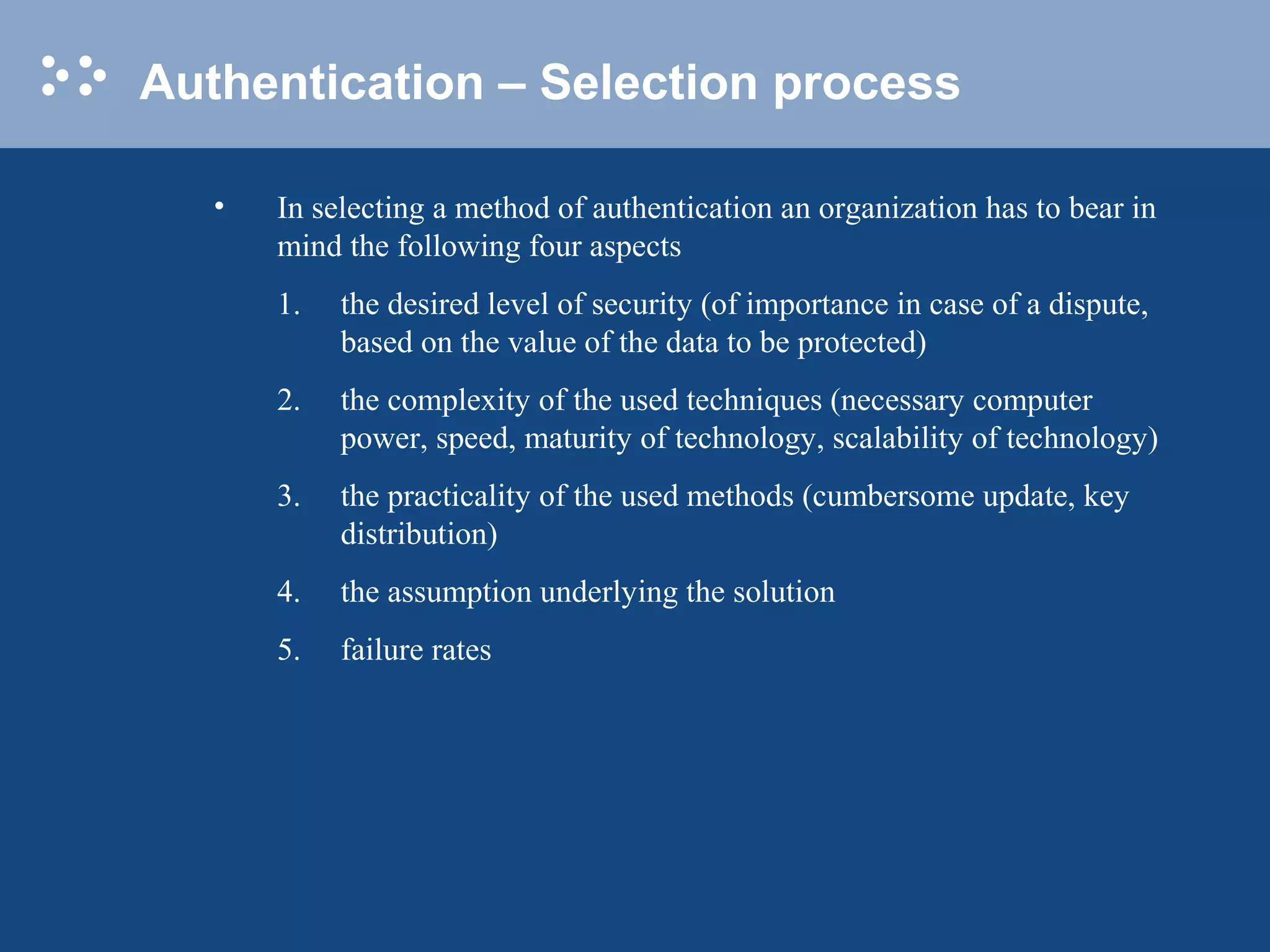 Authentication – Selection process

• In selecting a method of authentication an organization has to bear in mind the following four aspects

1. the desired level of security (of importance in case of a dispute, based on the value of the data to be protected)

2. the complexity of the used techniques (necessary computer power, speed, maturity of technology, scalability of technology)

3. the practicality of the used methods (cumbersome update, key distribution)

4. the assumption underlying the solution

5. failure rates